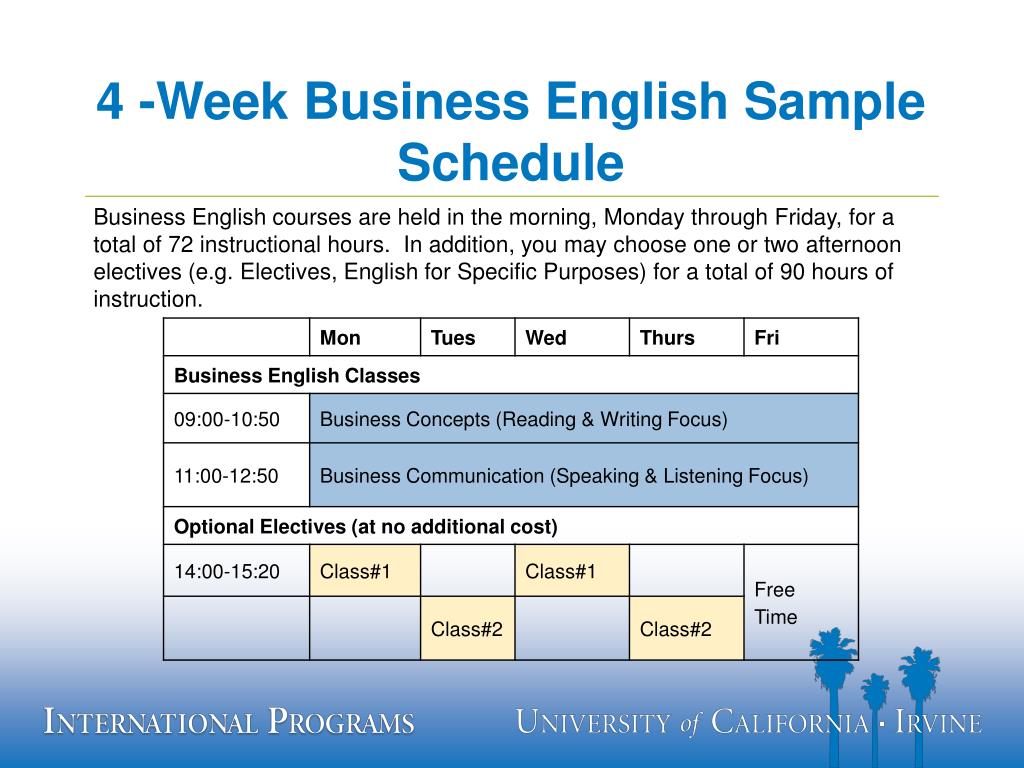 4 -Week Business English Sample Schedule

Business English courses are held in the morning, Monday through Friday, for a total of 72 instructional hours. In addition, you may choose one or two afternoon electives (e.g. Electives, English for Specific Purposes) for a total of 90 hours of instruction.

| | Mon | Tues | Wed | Thurs | Fri |
|---|---|---|---|---|---|
| Business English Classes | | | | | |
| 09:00-10:50 | Business Concepts (Reading & Writing Focus) | | | | |
| 11:00-12:50 | Business Communication (Speaking & Listening Focus) | | | | |
| Optional Electives (at no additional cost) | | | | | |
| 14:00-15:20 | Class#1 | | Class#1 | | Free Time |
| | | Class#2 | | Class#2 | |

INTERNATIONAL PROGRAMS

UNIVERSITY of CALIFORNIA · IRVINE